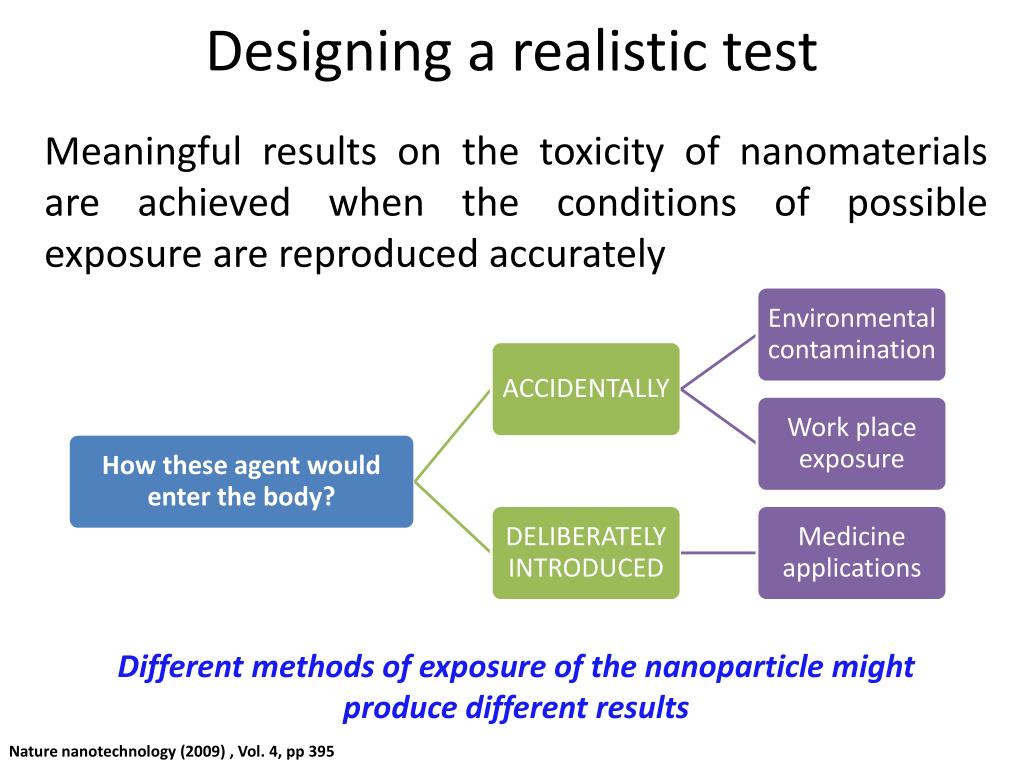 Designing a realistic test

Meaningful results on the toxicity of nanomaterials are achieved when the conditions of possible exposure are reproduced accurately

How these agent would enter the body?

ACCIDENTALLY

Environmental contamination

Work place exposure

DELIBERATELY INTRODUCED

Medicine applications

Different methods of exposure of the nanoparticle might produce different results

Nature nanotechnology (2009) , Vol. 4, pp 395